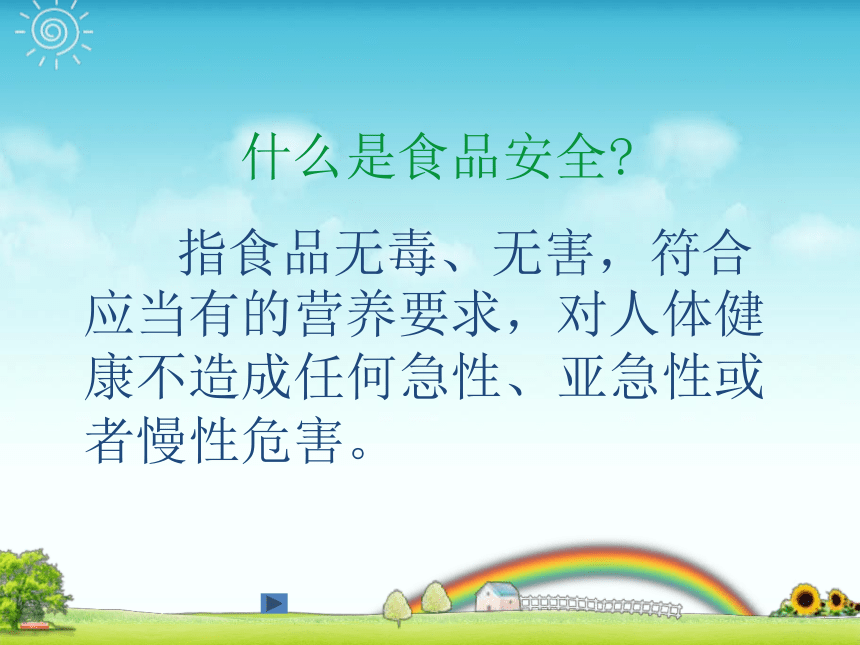 什么是食品安全?

指食品无毒、无害，符合应当有的营养要求，对人体健康不造成任何急性、亚急性或者慢性危害。